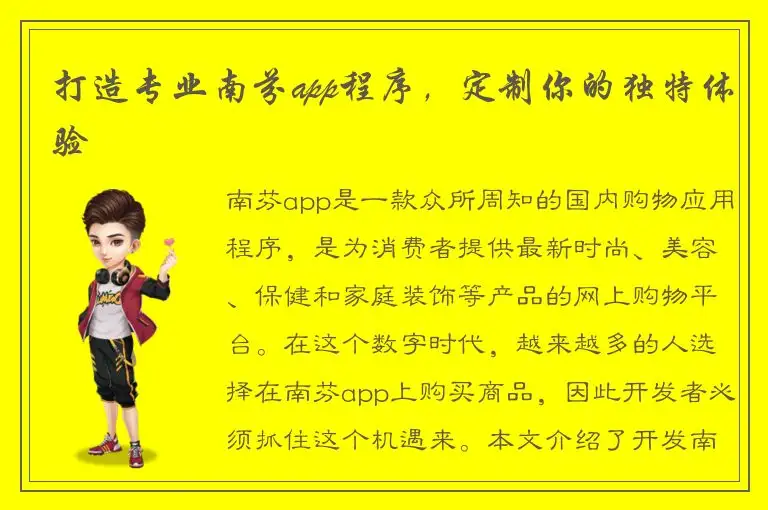 打造专业南芬app程序，定制你的独特体验

南芬app是一款众所周知的国内购物应用程序，是为消费者提供最新时尚、美容、保健和家庭装饰等产品的网上购物平台。在这个数字时代，越来越多的人选择在南芬app上购买商品，因此开发者必须抓住这个机遇来。本文介绍了开发南